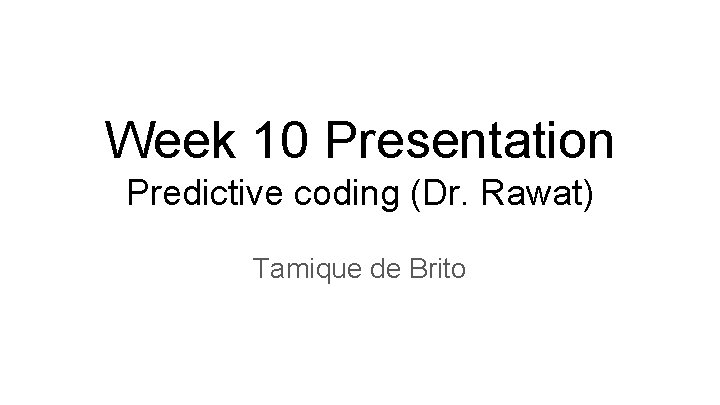 Week 10 Presentation
Predictive coding (Dr. Rawat)

Tamique de Brito